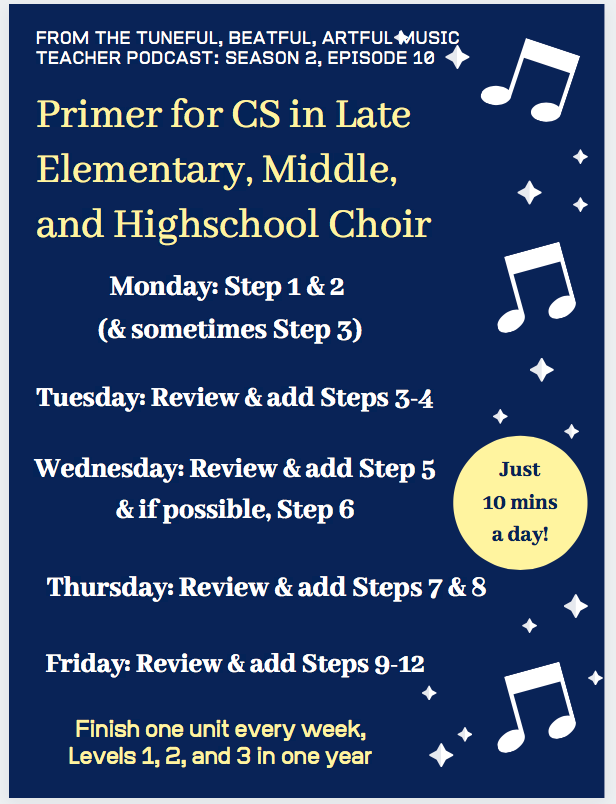 FROM THE TUNEFUL, BEATFUL, ARTFUL MUSIC TEACHER PODCAST: SEASON 2, EPISODE 10

Primer for CS in Late Elementary, Middle, and Highschool Choir

Monday: Step 1 & 2 (& sometimes Step 3)

Tuesday: Review & add Steps 3-4

Wednesday: Review & add Step 5 & if possible, Step 6

Just 10 mins a day!

Thursday: Review & add Steps 7 & 8

Friday: Review & add Steps 9-12

Finish one unit every week, Levels 1, 2, and 3 in one year